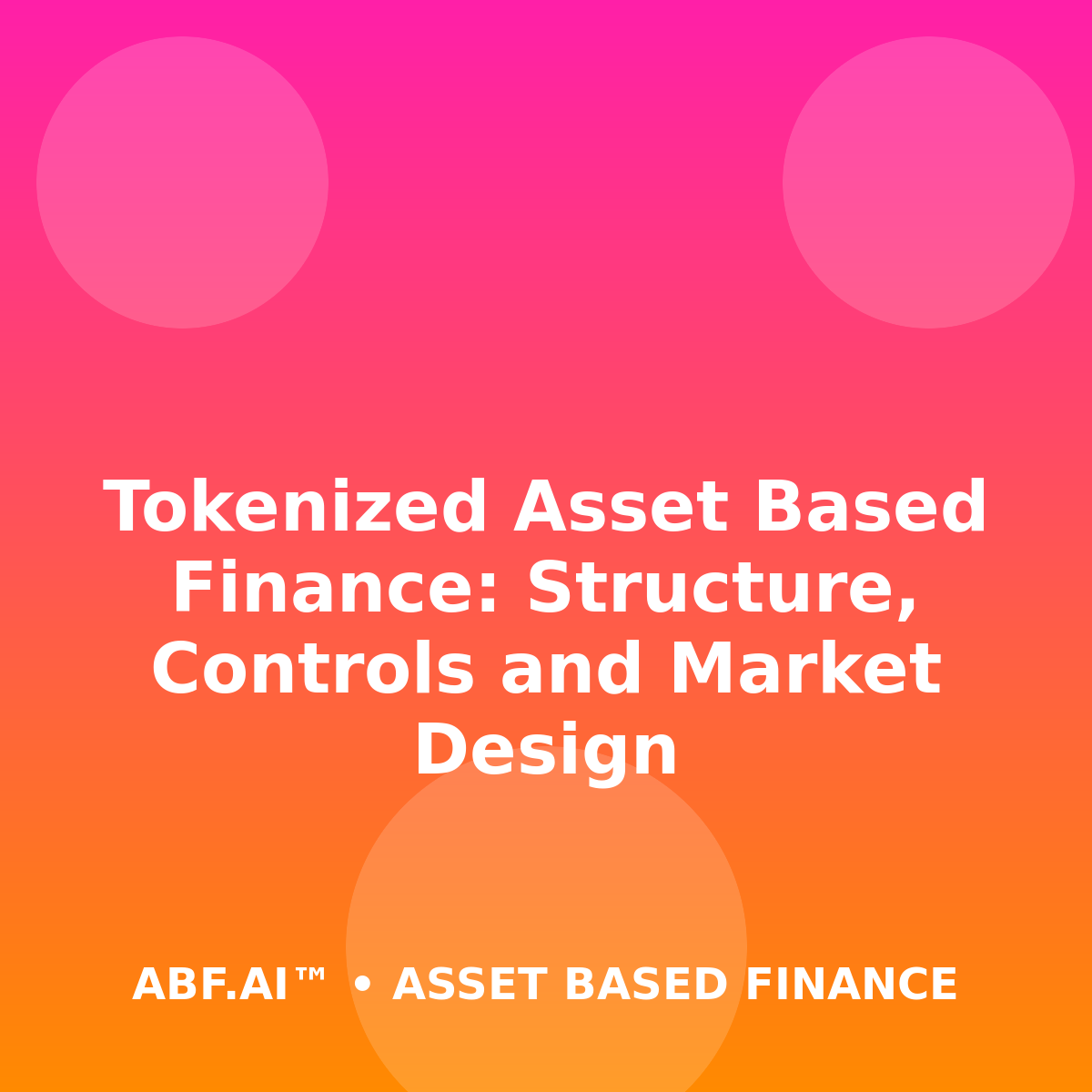 Tokenized Asset Based Finance: Structure, Controls and Market Design

ABF.AI™ • ASSET BASED FINANCE